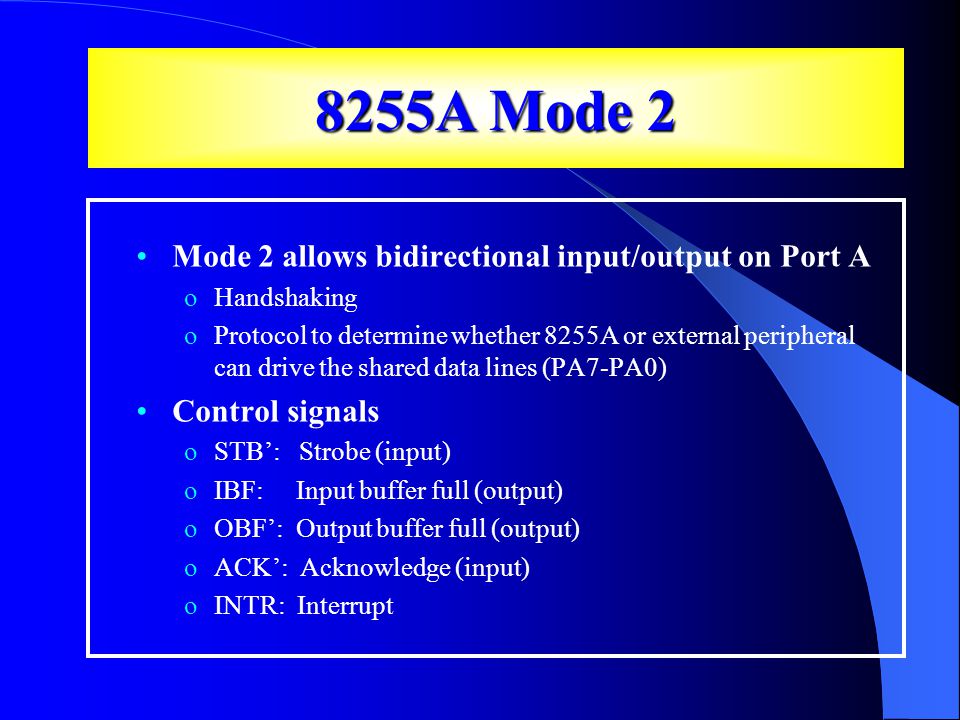 8255A Mode 2

• Mode 2 allows bidirectional input/output on Port A
  o Handshaking
  o Protocol to determine whether 8255A or external peripheral can drive the shared data lines (PA7-PA0)
• Control signals
  o STB’: Strobe (input)
  o IBF: Input buffer full (output)
  o OBF’: Output buffer full (output)
  o ACK’: Acknowledge (input)
  o INTR: Interrupt